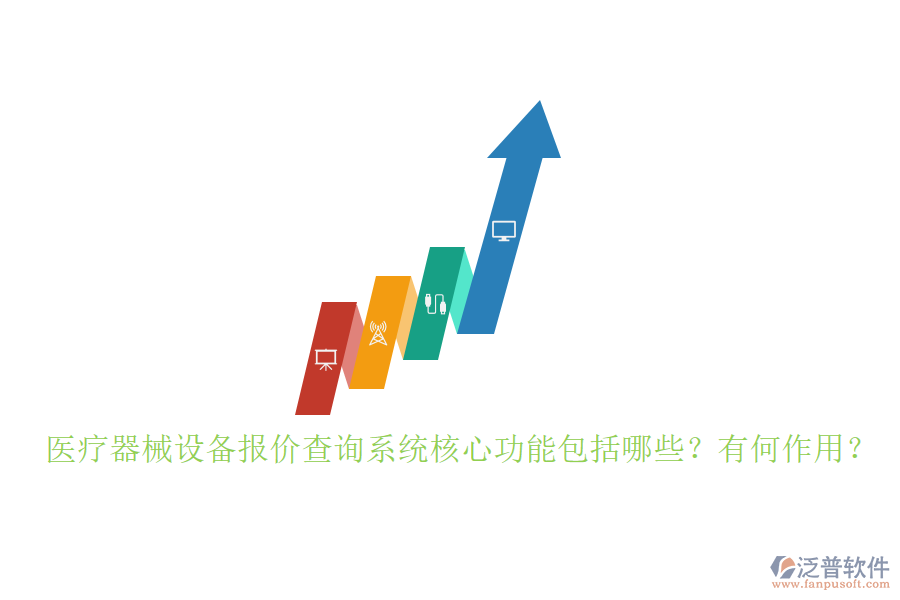 医疗器械设备报价查询系统核心功能包括哪些？有何作用？

泛普软件
www.fanpusoft.com